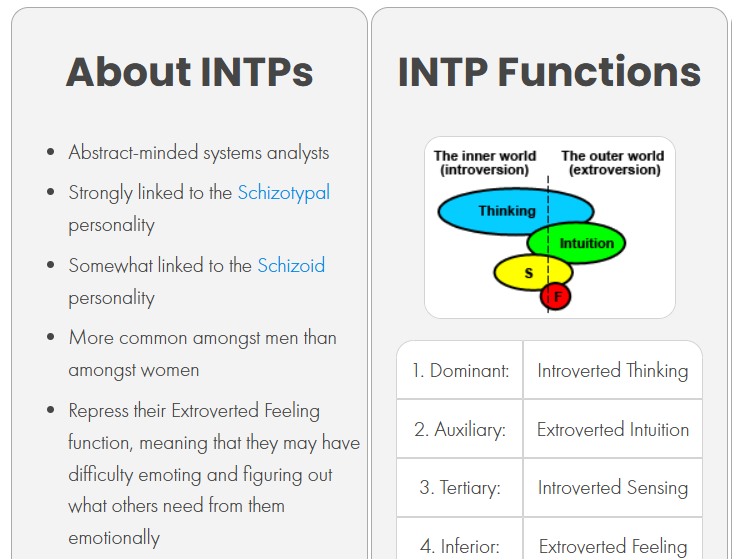 About INTPs

- Abstract-minded systems analysts
- Strongly linked to the Schizotypal personality
- Somewhat linked to the Schizoid personality
- More common amongst men than amongst women
- Repress their Extroverted Feeling function, meaning that they may have difficulty emoting and figuring out what others need from them emotionally

INTP Functions

The inner world (introversion)
The outer world (extroversion)
Thinking
Intuition
S
F

| 1. Dominant: | Introverted Thinking |
|---|---|
| 2. Auxiliary: | Extroverted Intuition |
| 3. Tertiary: | Introverted Sensing |
| 4. Inferior: | Extroverted Feeling |